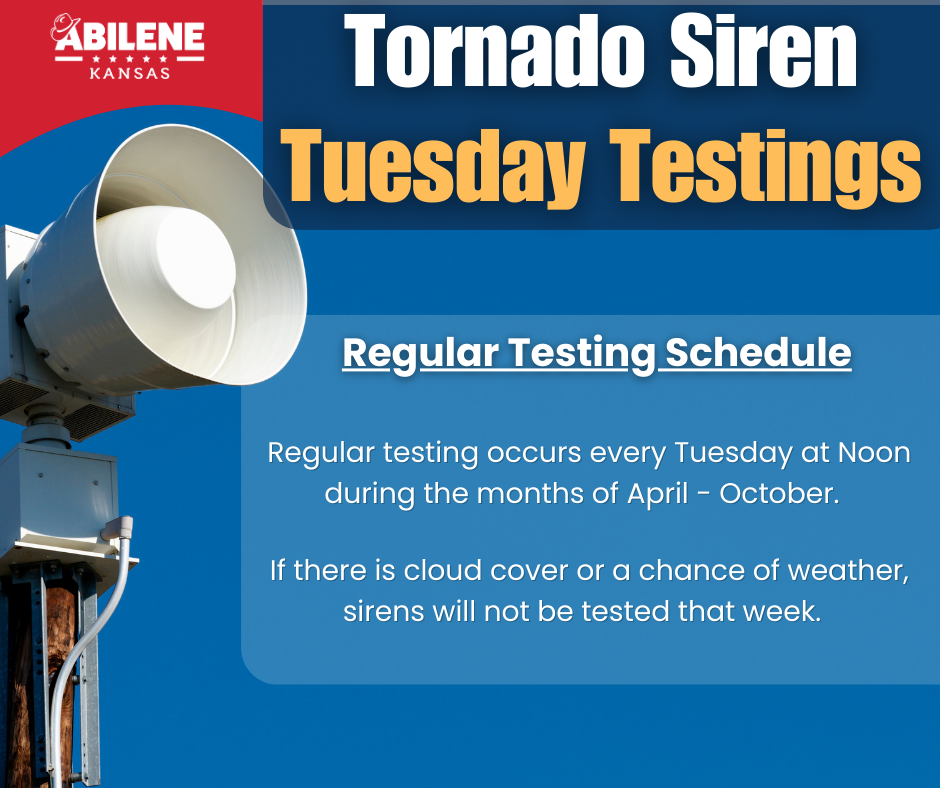 ABILENE
KANSAS

Tornado Siren
Tuesday Testings

Regular Testing Schedule

Regular testing occurs every Tuesday at Noon during the months of April - October.

If there is cloud cover or a chance of weather, sirens will not be tested that week.